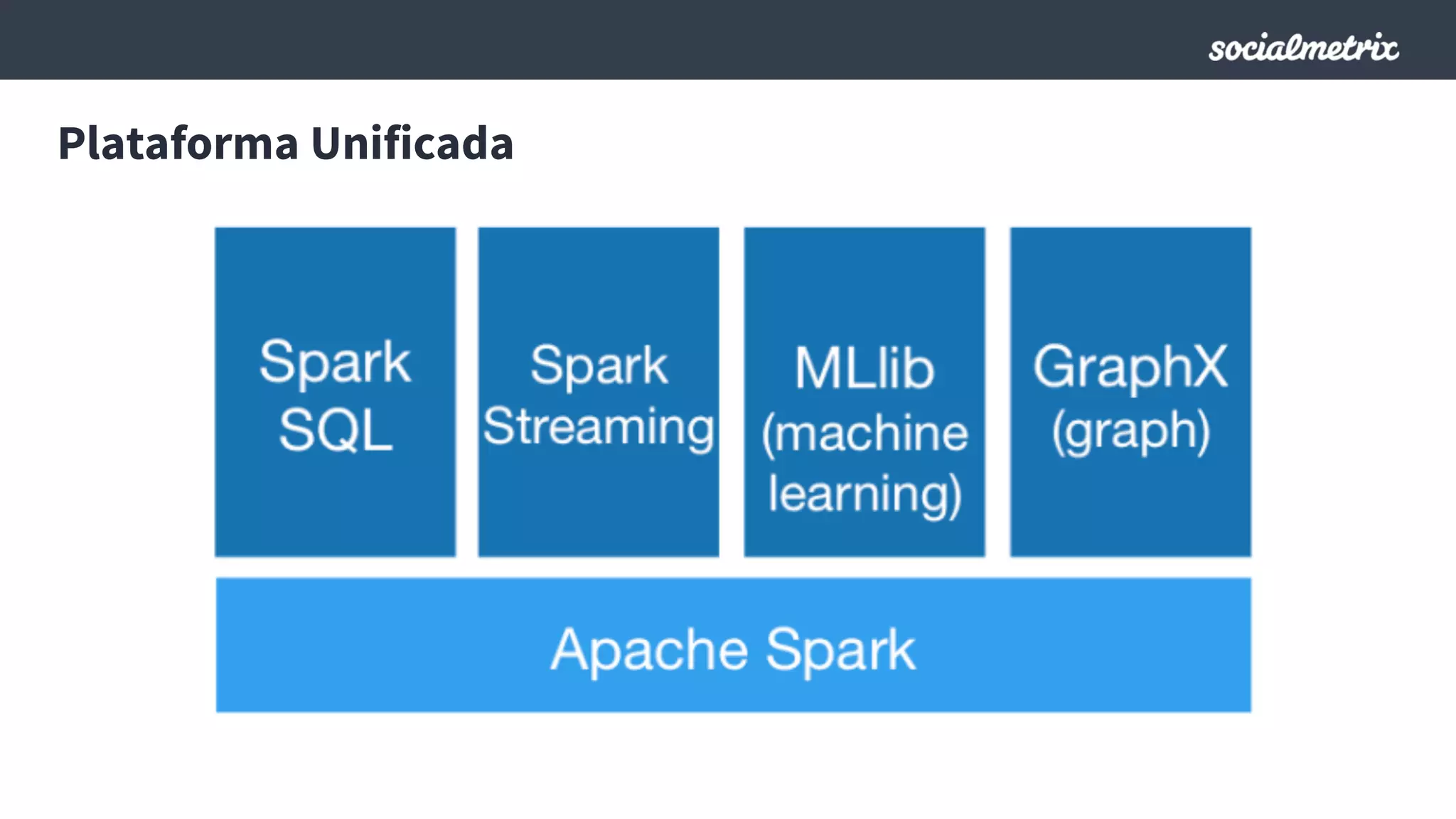 socialmetrix

Plataforma Unificada

Spark SQL

Spark Streaming

MLlib (machine learning)

GraphX (graph)

Apache Spark